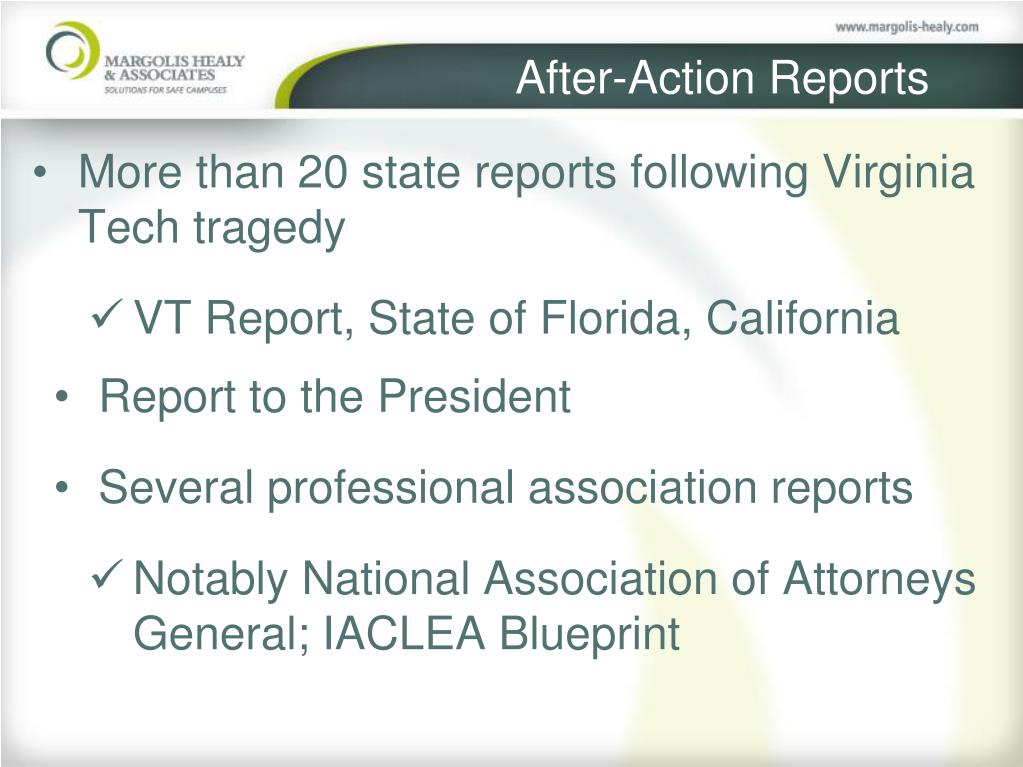 MARGOLIS HEALY & ASSOCIATES
SOLUTIONS FOR SAFE CAMPUSES

www.margolis-healy.com

After-Action Reports

• More than 20 state reports following Virginia Tech tragedy

✓ VT Report, State of Florida, California

• Report to the President

• Several professional association reports

✓ Notably National Association of Attorneys General; IACLEA Blueprint